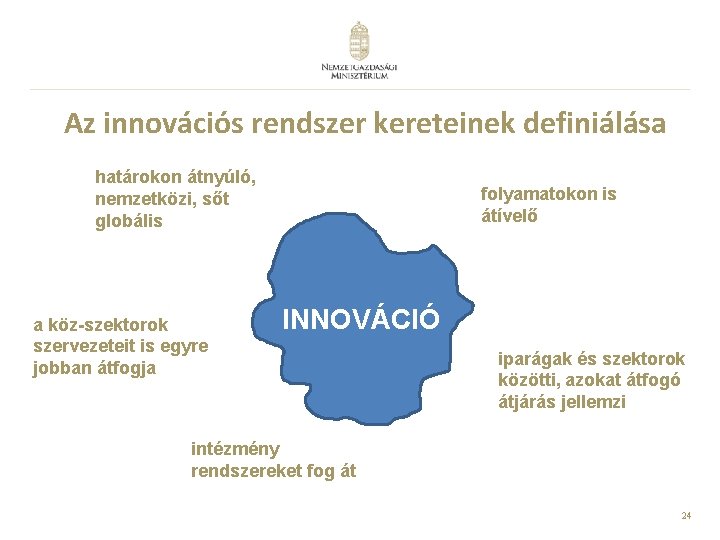 NEMZETGAZDASÁGI MINISZTÉRIUM

Az innovációs rendszer kereteinek definiálása

határokon átnyúló, nemzetközi, sőt globális

folyamatokon is átívelő

INNOVÁCIÓ

a köz-szektorok szervezeteit is egyre jobban átfogja

iparágak és szektorok közötti, azokat átfogó átjárás jellemzi

intézmény rendszereket fog át

24